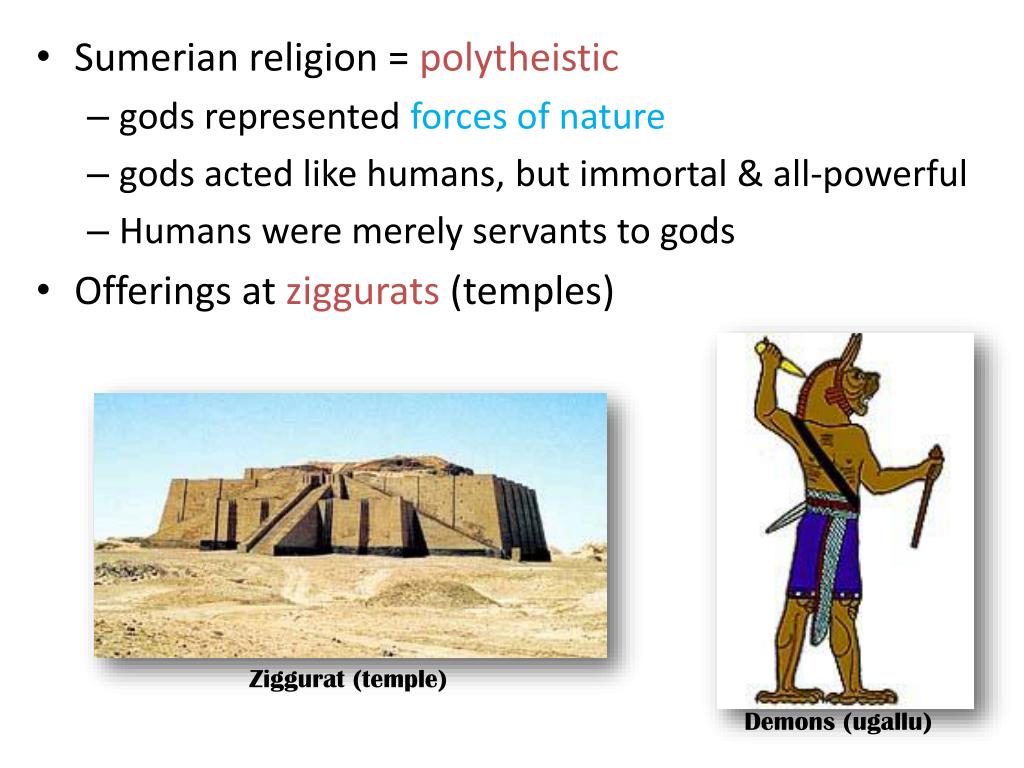 • Sumerian religion = polytheistic
– gods represented forces of nature
– gods acted like humans, but immortal & all-powerful
– Humans were merely servants to gods
• Offerings at ziggurats (temples)

Ziggurat (temple)

Demons (ugallu)